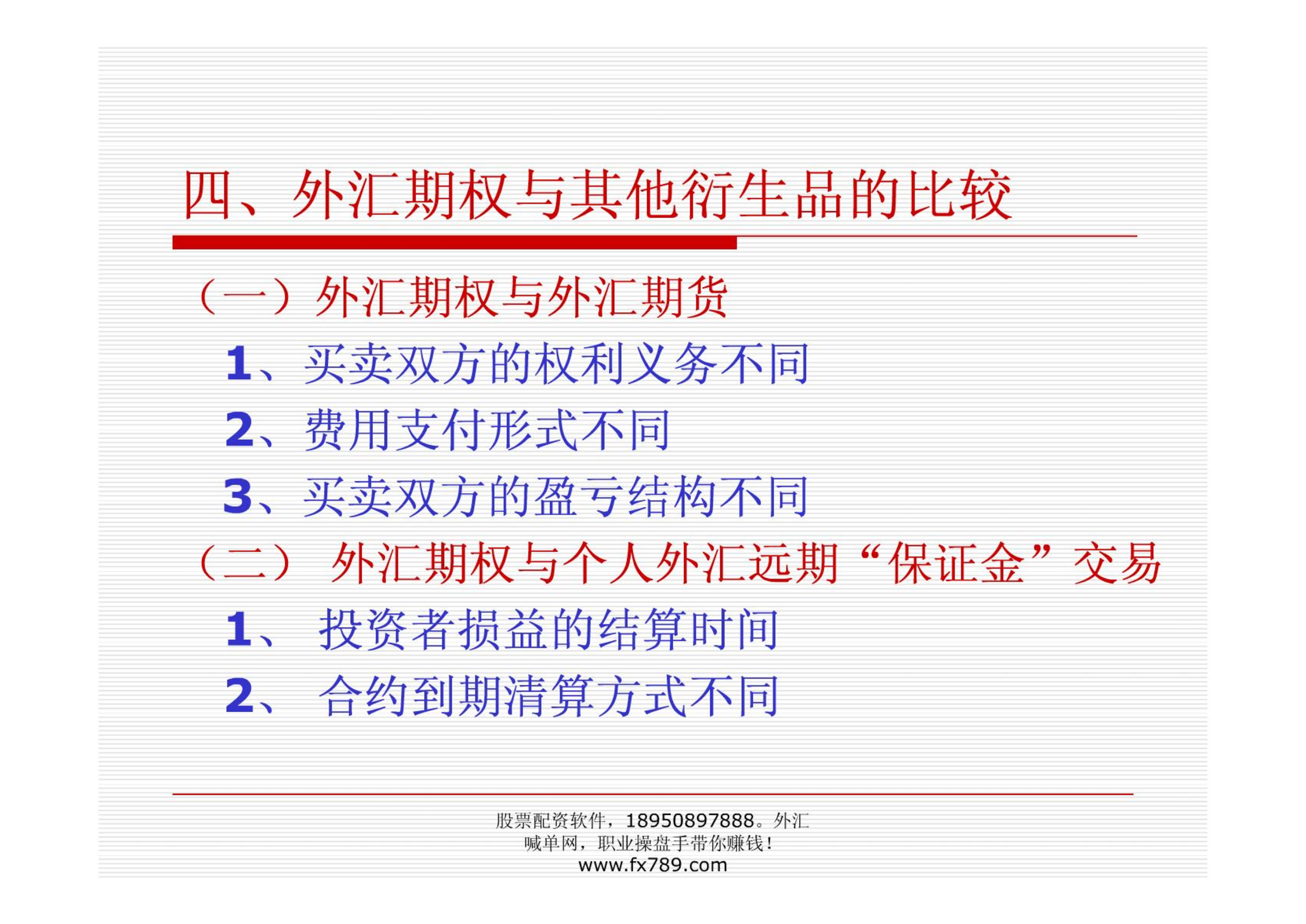 四、外汇期权与其他衍生品的比较

（一）外汇期权与外汇期货

1、买卖双方的权利义务不同

2、费用支付形式不同

3、买卖双方的盈亏结构不同

（二） 外汇期权与个人外汇远期“保证金”交易

1、 投资者损益的结算时间

2、 合约到期清算方式不同

股票配资软件，18950897888。外汇喊单网，职业操盘手带你赚钱！
www.fx789.com